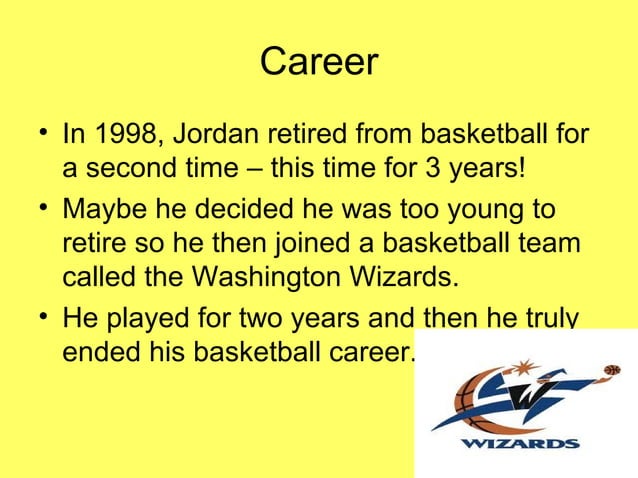 Career

• In 1998, Jordan retired from basketball for a second time – this time for 3 years!

• Maybe he decided he was too young to retire so he then joined a basketball team called the Washington Wizards.

• He played for two years and then he truly ended his basketball career.

WIZARDS